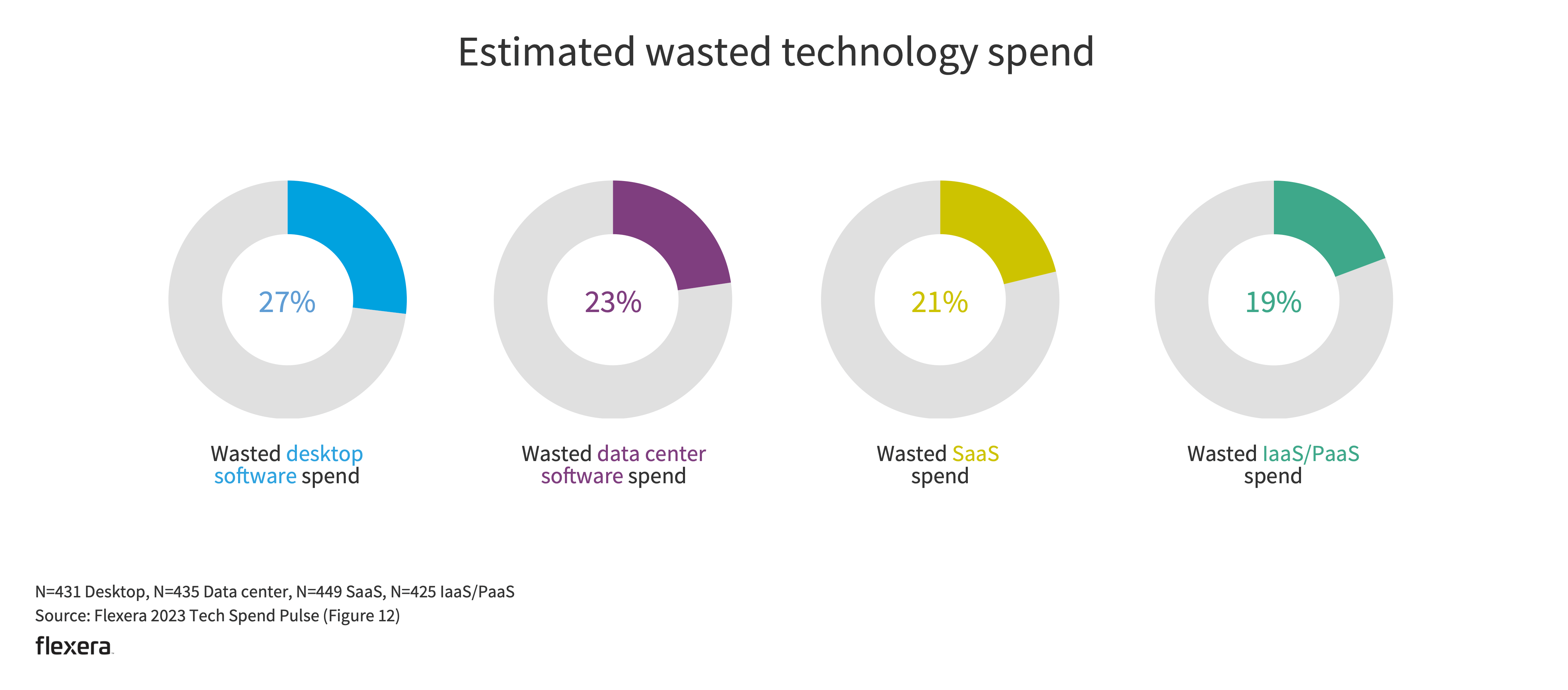 Estimated wasted technology spend

27%

Wasted desktop software spend

23%

Wasted data center software spend

21%

Wasted SaaS spend

19%

Wasted IaaS/PaaS spend

N=431 Desktop, N=435 Data center, N=449 SaaS, N=425 IaaS/PaaS
Source: Flexera 2023 Tech Spend Pulse (Figure 12)

flexera